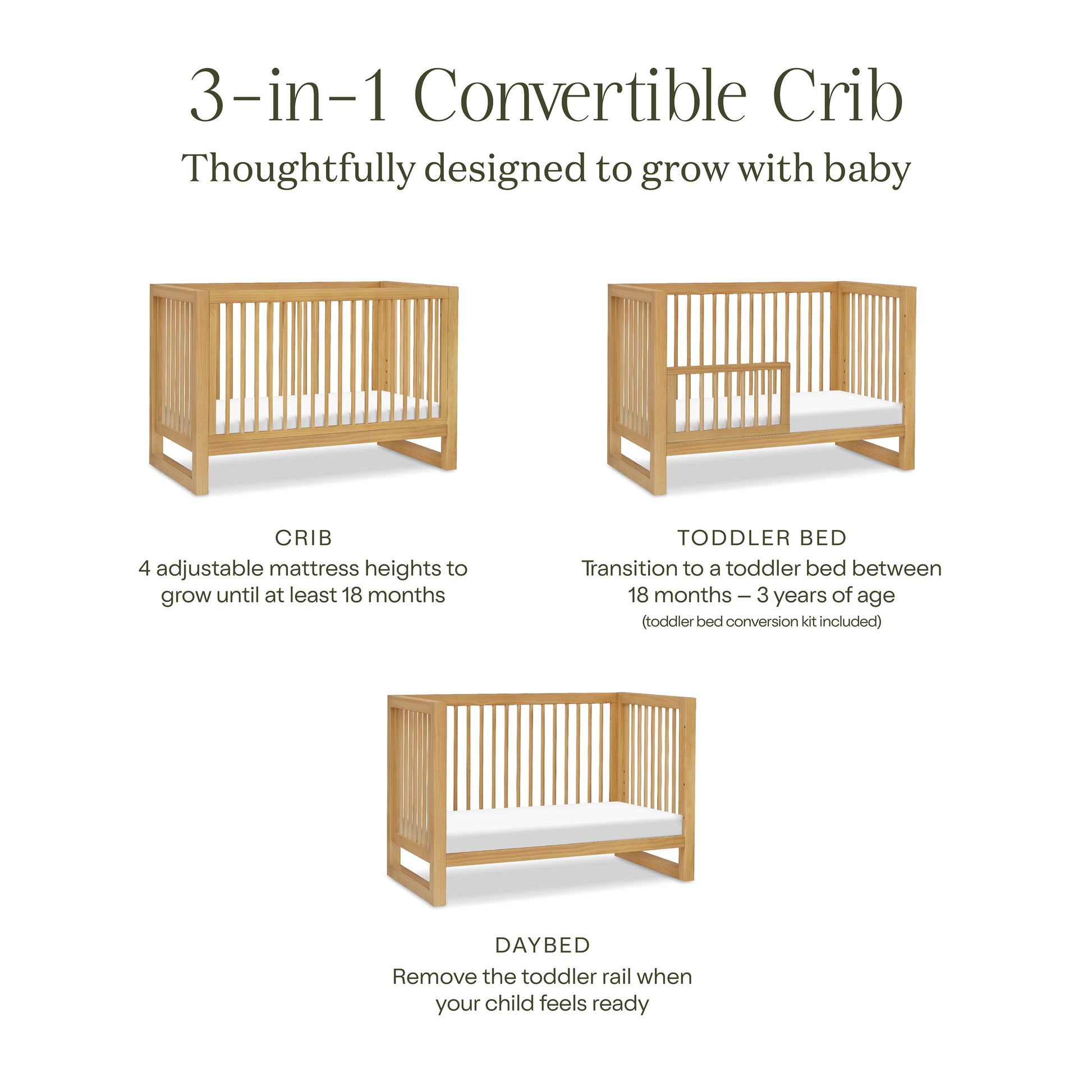 3-in-1 Convertible Crib
Thoughtfully designed to grow with baby

CRIB
4 adjustable mattress heights to grow until at least 18 months

TODDLER BED
Transition to a toddler bed between 18 months – 3 years of age
(toddler bed conversion kit included)

DAYBED
Remove the toddler rail when your child feels ready